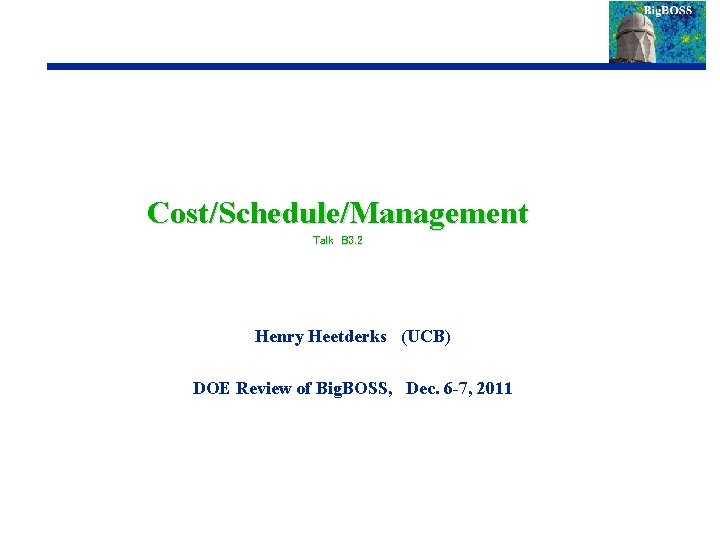 BigBOSS

Cost/Schedule/Management

Talk B3.2

Henry Heetderks (UCB)

DOE Review of BigBOSS, Dec. 6-7, 2011